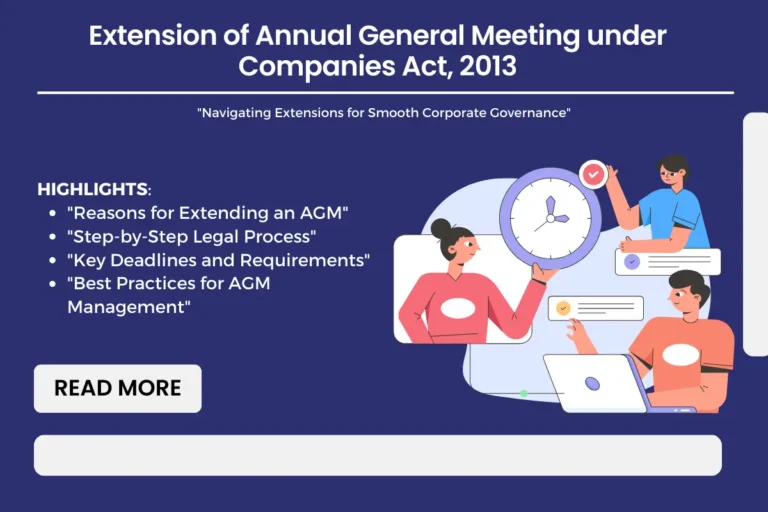 Extension of Annual General Meeting under Companies Act, 2013

"Navigating Extensions for Smooth Corporate Governance"

HIGHLIGHTS:
- "Reasons for Extending an AGM"
- "Step-by-Step Legal Process"
- "Key Deadlines and Requirements"
- "Best Practices for AGM Management"

READ MORE